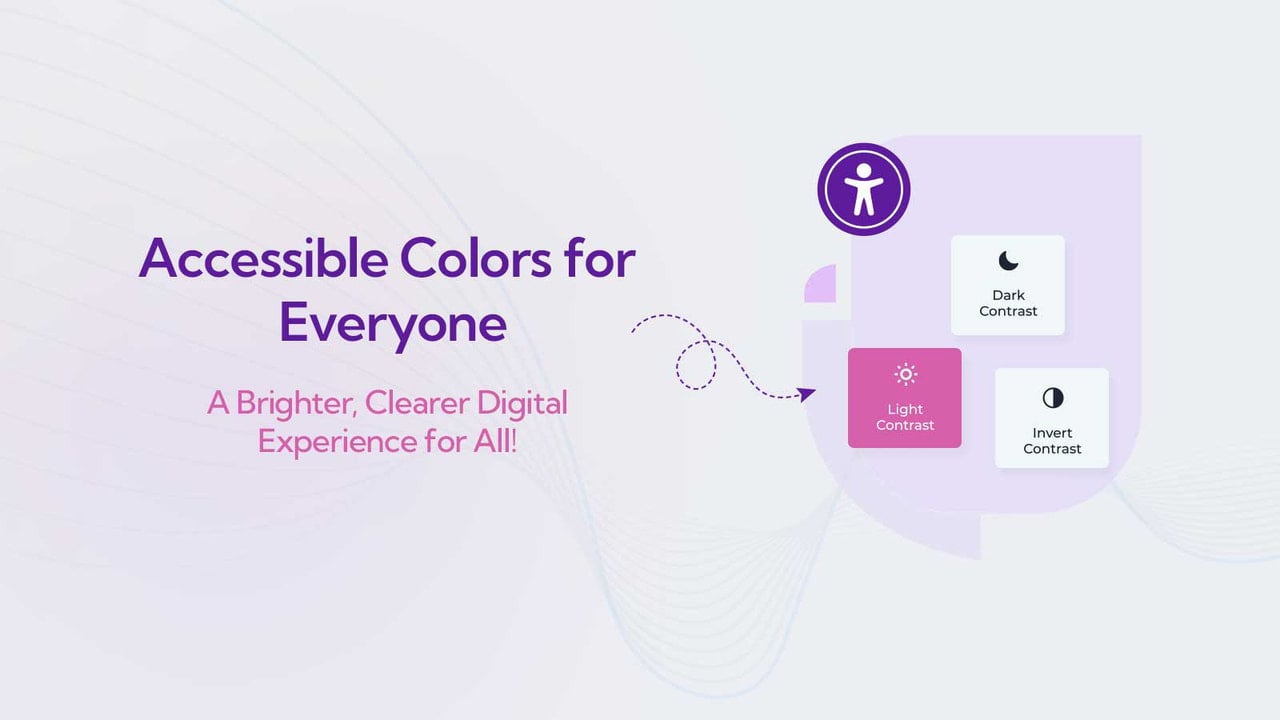 Accessible Colors for Everyone

A Brighter, Clearer Digital Experience for All!

Dark Contrast

Light Contrast

Invert Contrast